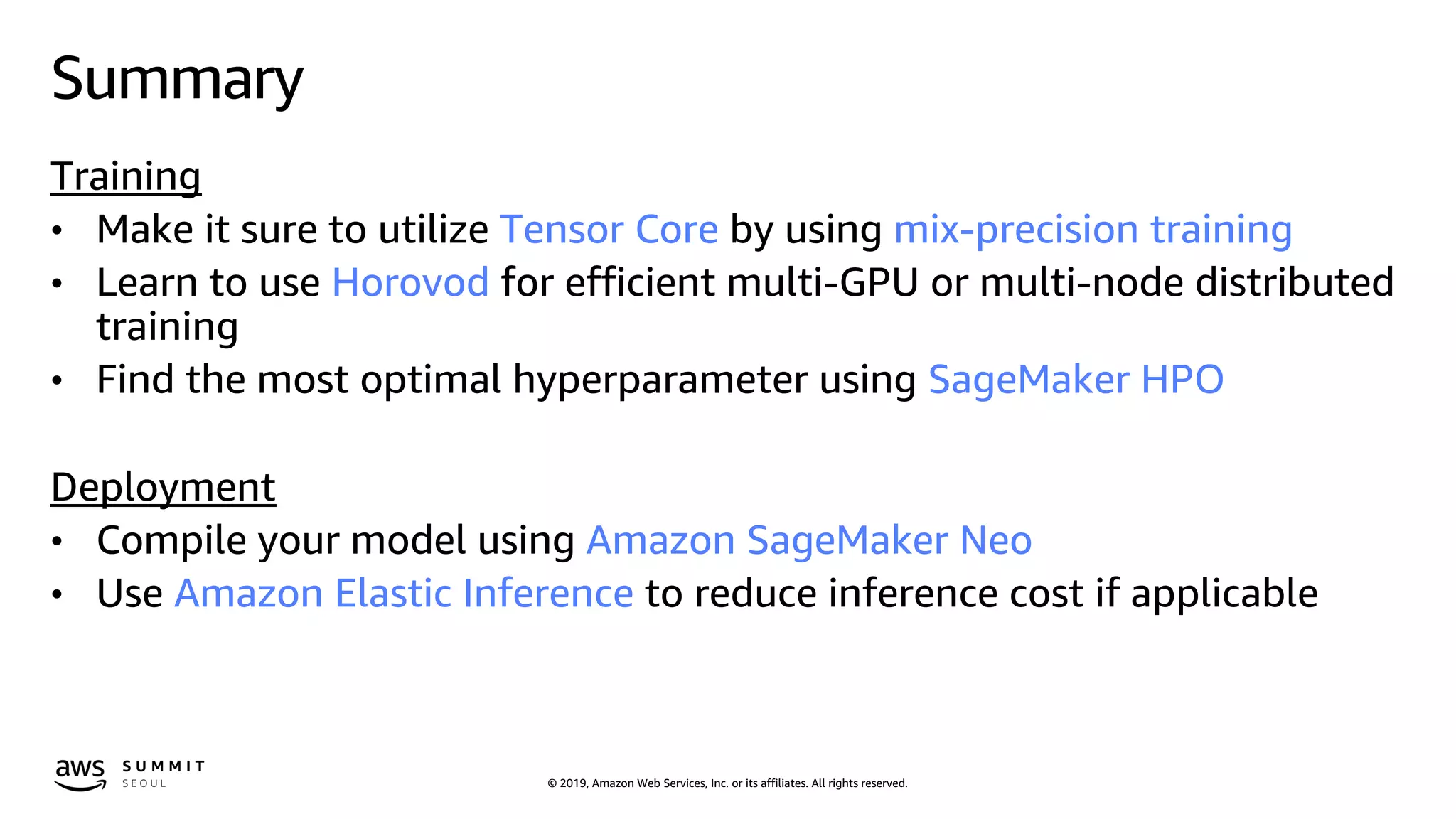 Summary

Training

• Make it sure to utilize Tensor Core by using mix-precision training
• Learn to use Horovod for efficient multi-GPU or multi-node distributed training
• Find the most optimal hyperparameter using SageMaker HPO

Deployment

• Compile your model using Amazon SageMaker Neo
• Use Amazon Elastic Inference to reduce inference cost if applicable

aws SUMMIT SEOUL

© 2019, Amazon Web Services, Inc. or its affiliates. All rights reserved.